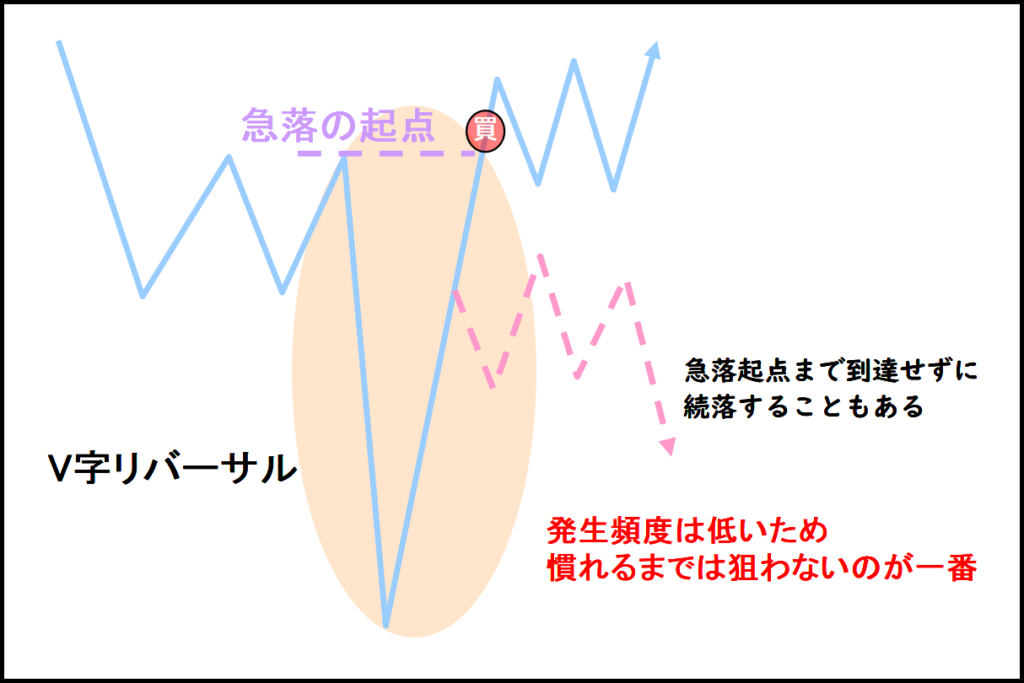 急落の起点

買

急落起点まで到達せずに
続落することもある

V字リバーサル

発生頻度は低いため
慣れるまでは狙わないのが一番